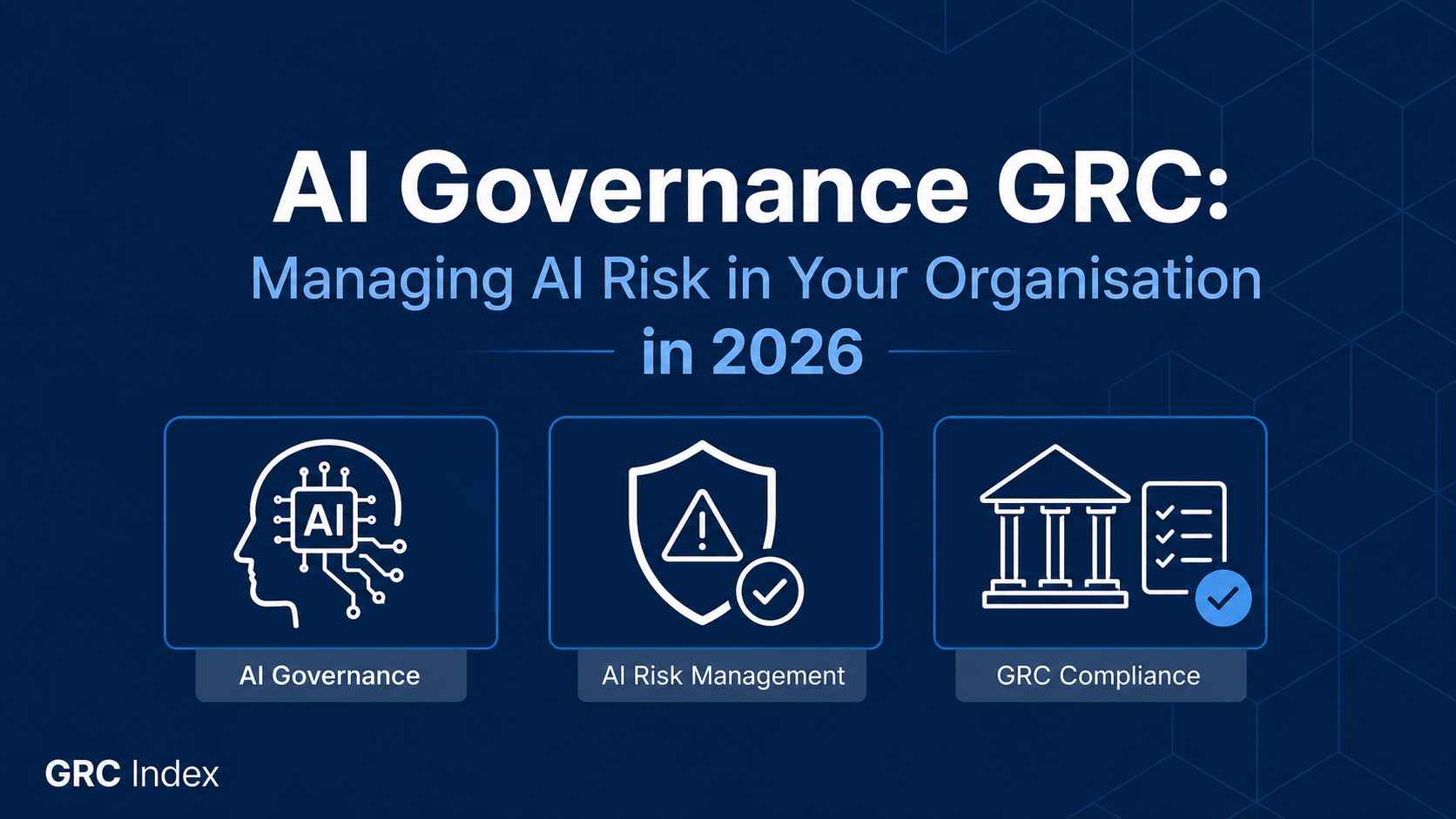 AI Governance GRC:
Managing AI Risk in Your Organisation in 2026

AI

AI Governance

AI Risk Management

GRC Compliance

GRC Index